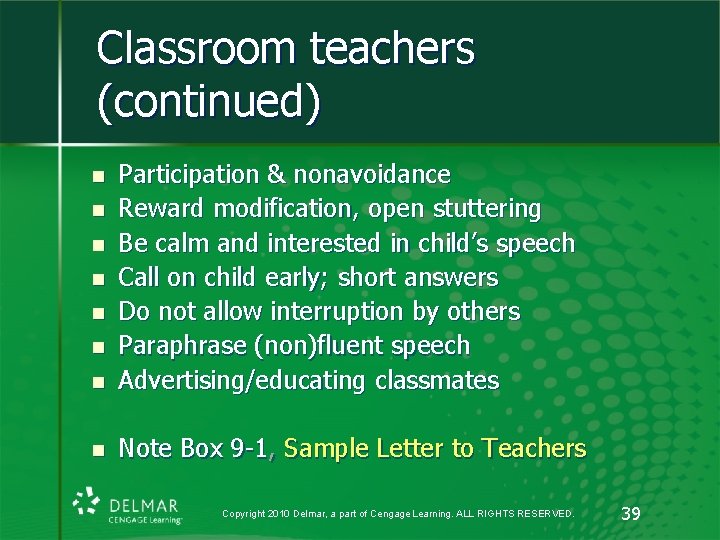 Classroom teachers (continued)

• Participation & nonavoidance
• Reward modification, open stuttering
• Be calm and interested in child's speech
• Call on child early; short answers
• Do not allow interruption by others
• Paraphrase (non)fluent speech
• Advertising/educating classmates

• Note Box 9-1, Sample Letter to Teachers

DELMAR
CENGAGE Learning

Copyright 2010 Delmar, a part of Cengage Learning. ALL RIGHTS RESERVED.

39